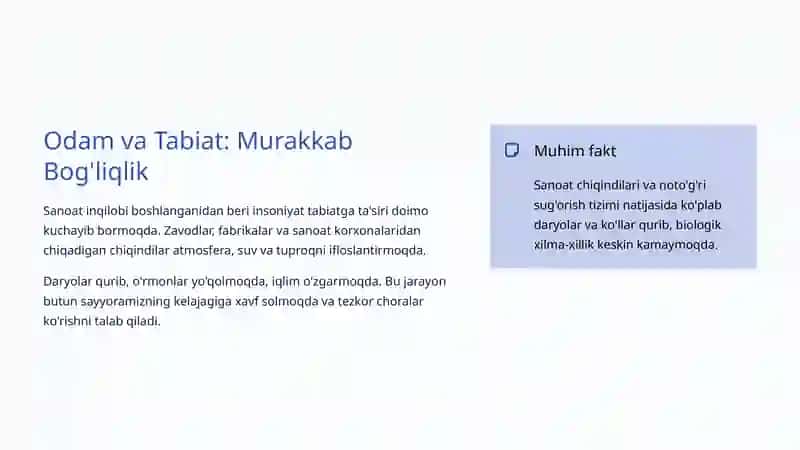 Odam va Tabiat: Murakkab Bog'liqlik

Sanoat inqilobi boshlanganidan beri insoniyat tabiatga ta'siri doimo kuchayib bormoqda. Zavodlar, fabrikalar va sanoat korxonalaridan chiqadigan chiqindilar atmosfera, suv va tuproqni ifloslantirmoqda.

Daryolar qurib, o'rmonlar yo'qolmoqda, iqlim o'zgarmoqda. Bu jarayon butun sayyoramizning kelajagiga xavf solmoqda va tezkor choralar ko'rishni talab qiladi.

Muhim fakt

Sanoat chiqindilari va noto'g'ri sug'orish tizimi natijasida ko'plab daryolar va ko'llar qurib, biologik xilma-xillik keskin kamaymoqda.